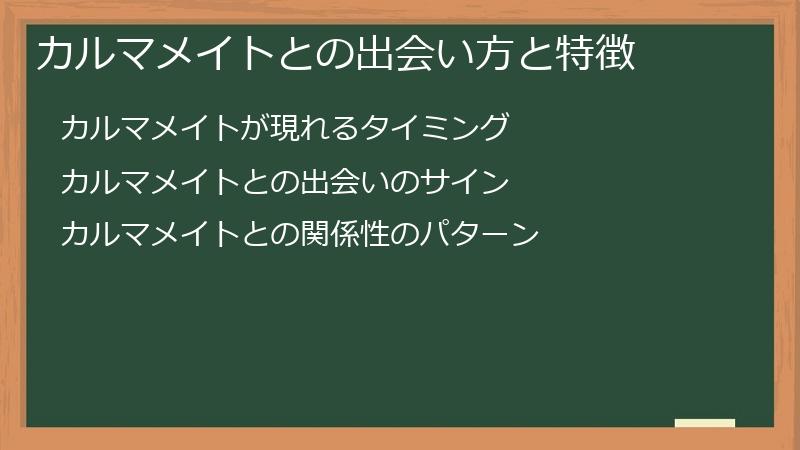 カルマメイトとの出会い方と特徴

カルマメイトが現れるタイミング

カルマメイトとの出会いのサイン

カルマメイトとの関係性のパターン